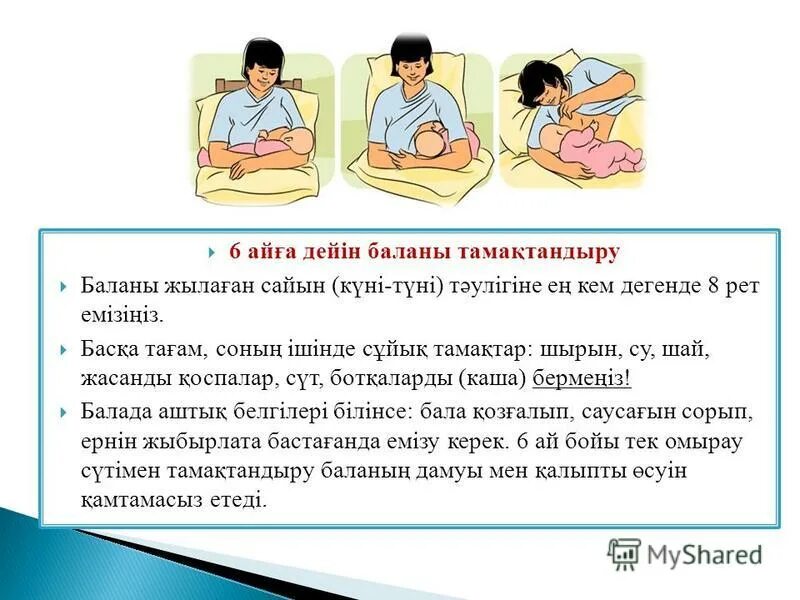 6 айға дейін баланы тамақтандыру

Баланы жылаған сайын (күні-түні) тәулігіне ең кем дегенде 8 рет емізіңіз.

Басқа тағам, соның ішінде сұйық тамақтар: шырын, су, шай, жасанды қоспалар, сүт, ботқаларды (каша) бермеңіз!

Балада аштық белгілері білінсе: бала қозғалып, саусағын сорып, ернін жыбырлата бастағанда емізу керек. 6 ай бойы тек омырау сүтімен тамақтандыру баланың дамуы мен қалыпты өсуін қамтамасыз етеді.

MyShared